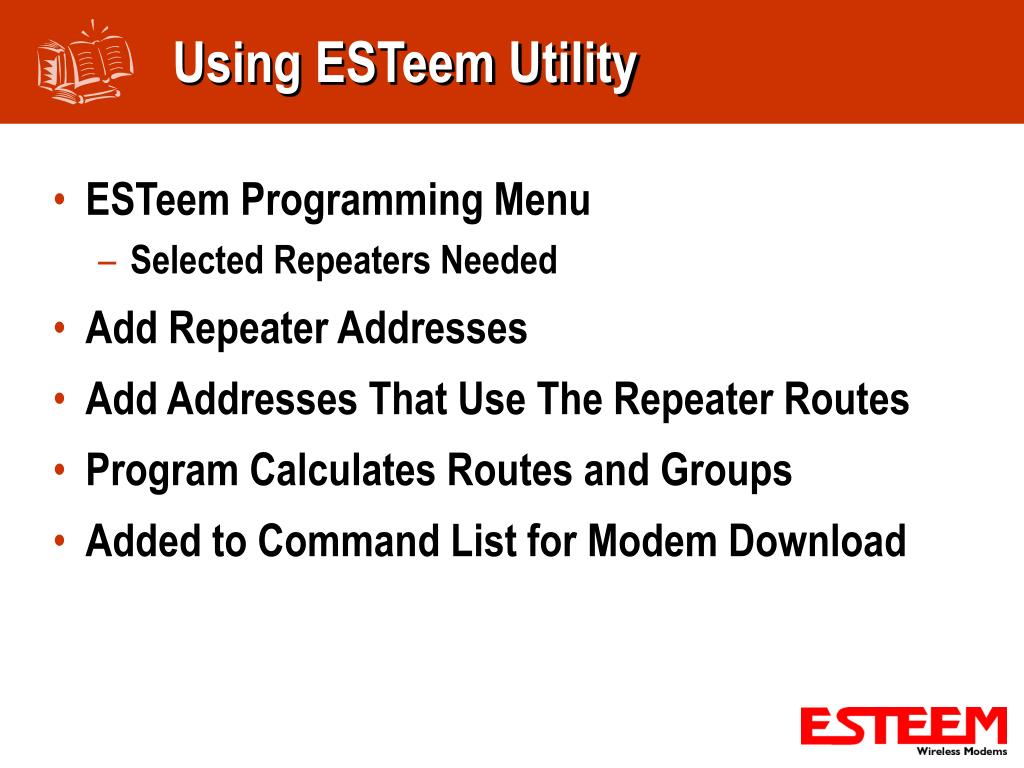 Using ESTeem Utility

• ESTeem Programming Menu
– Selected Repeaters Needed
• Add Repeater Addresses
• Add Addresses That Use The Repeater Routes
• Program Calculates Routes and Groups
• Added to Command List for Modem Download

ESTEEM
Wireless Modems